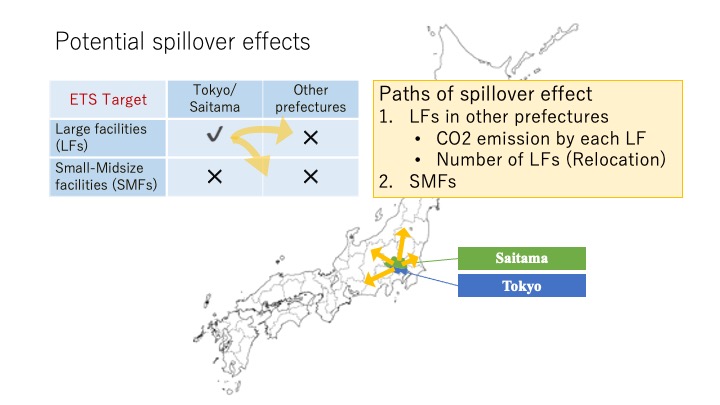 Potential spillover effects

| ETS Target | Tokyo/ Saitama | Other prefectures |
|---|---|---|
| Large facilities (LFs) | ✓ | × |
| Small-Midsize facilities (SMFs) | × | × |

Paths of spillover effect
1. LFs in other prefectures
• CO2 emission by each LF
• Number of LFs (Relocation)
2. SMFs

Saitama

Tokyo